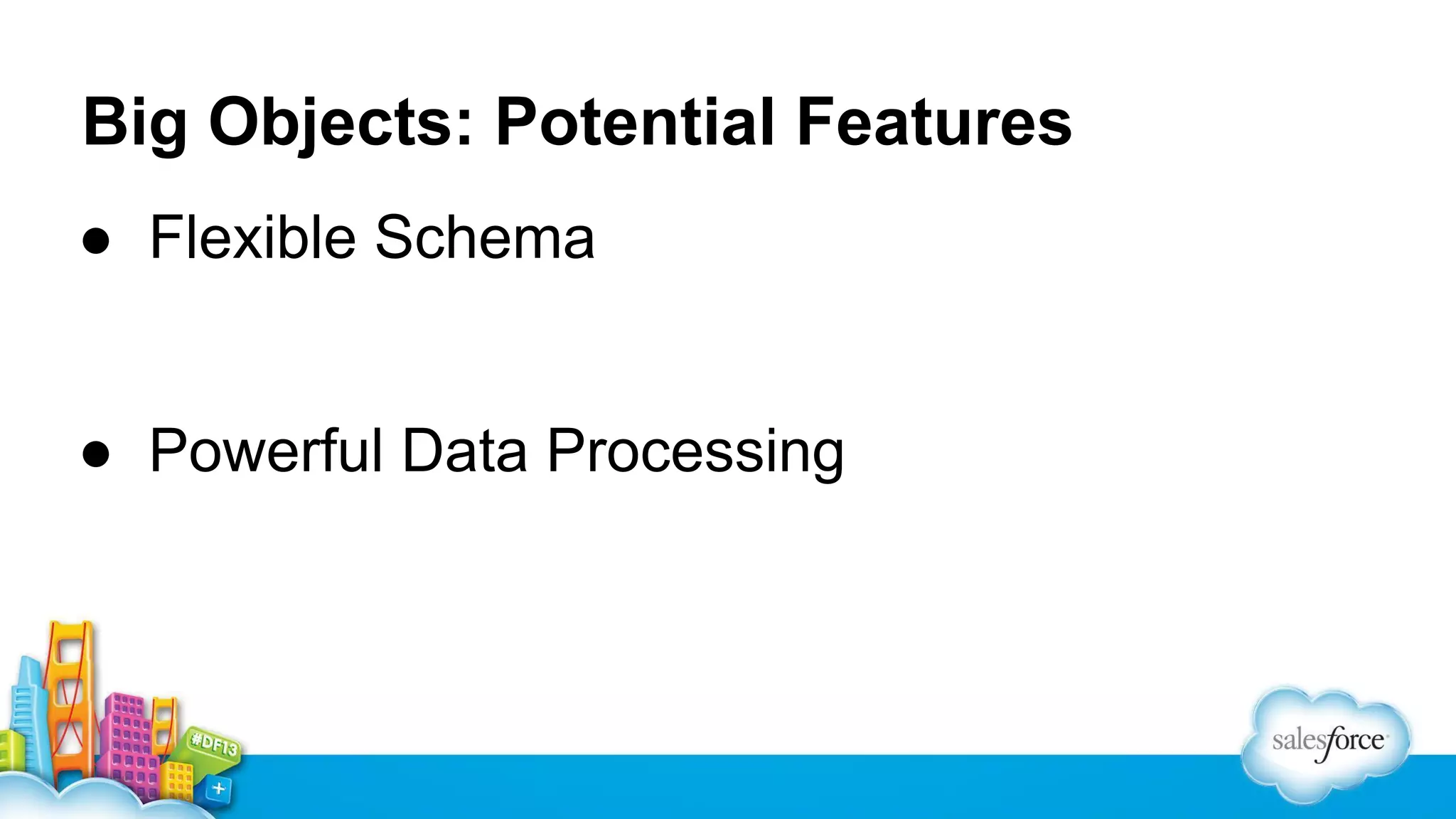 Big Objects: Potential Features

● Flexible Schema

● Powerful Data Processing

#DF13

salesforce